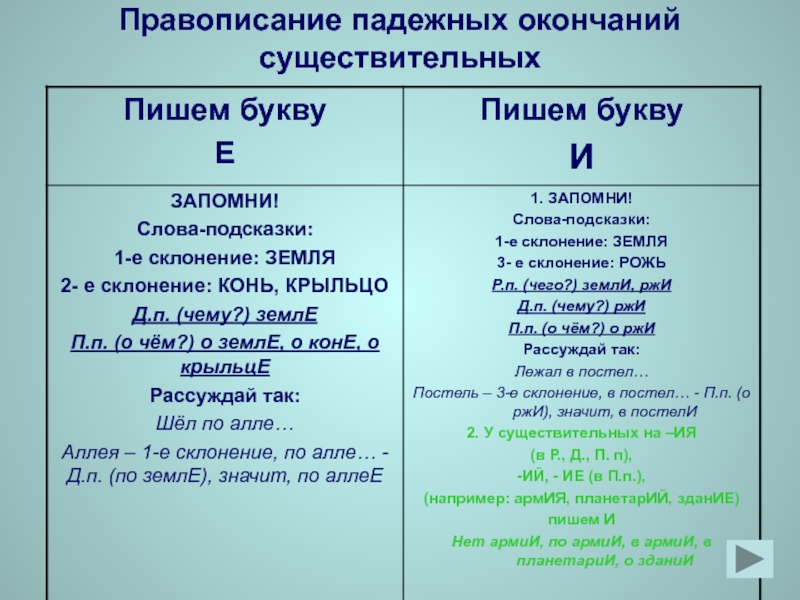 Правописание падежных окончаний существительных

| Пишем букву Е | Пишем букву И |
|---|---|
| ЗАПОМНИ! Слова-подсказки: 1-е склонение: ЗЕМЛЯ 2- е склонение: КОНЬ, КРЫЛЬЦО Д.п. (чему?) землЕ П.п. (о чём?) о землЕ, о конЕ, о крыльцЕ Рассуждай так: Шёл по алле… Аллея – 1-е склонение, по алле… - Д.п. (по землЕ), значит, по аллеЕ | 1. ЗАПОМНИ! Слова-подсказки: 1-е склонение: ЗЕМЛЯ 3- е склонение: РОЖЬ Р.п. (чего?) землИ, ржИ Д.п. (чему?) ржИ П.п. (о чём?) о ржИ Рассуждай так: Лежал в постел… Постель – 3-е склонение, в постел… - П.п. (о ржИ), значит, в постелИ 2. У существительных на –ИЯ (в Р., Д., П. п), -ИЙ, - ИЕ (в П.п.), (например: армИЯ, планетарИЙ, зданИЕ) пишем И Нет армиИ, по армиИ, в армиИ, в планетариИ, о зданиИ |